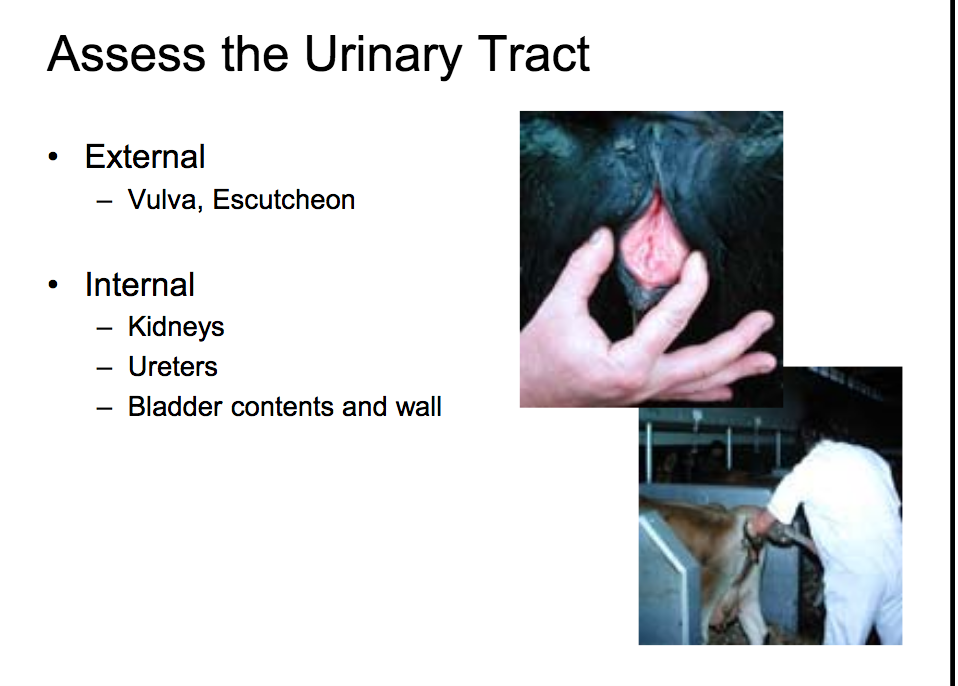 Assess the Urinary Tract

• External
  – Vulva, Escutcheon

• Internal
  – Kidneys
  – Ureters
  – Bladder contents and wall